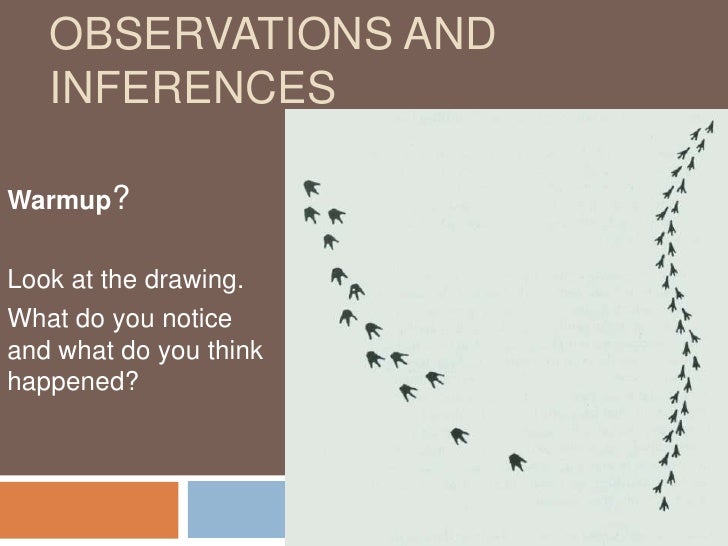 OBSERVATIONS AND INFERENCES

Warmup?

Look at the drawing.

What do you notice and what do you think happened?